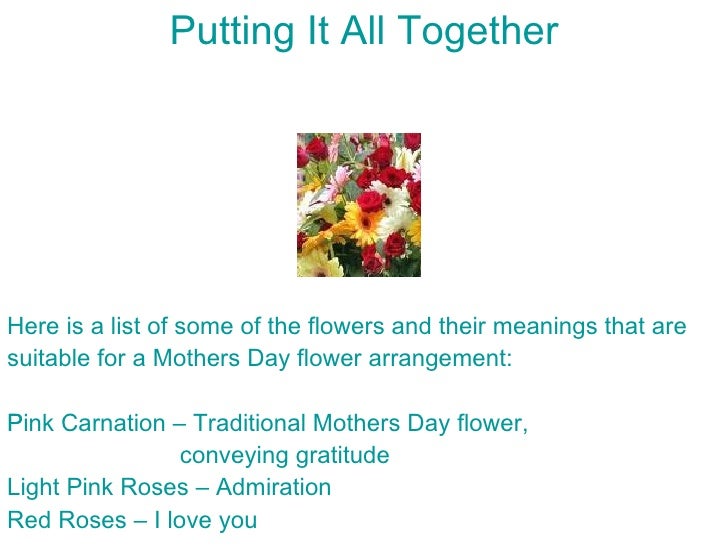 Putting It All Together

Here is a list of some of the flowers and their meanings that are suitable for a Mothers Day flower arrangement:

Pink Carnation – Traditional Mothers Day flower, conveying gratitude
Light Pink Roses – Admiration
Red Roses – I love you